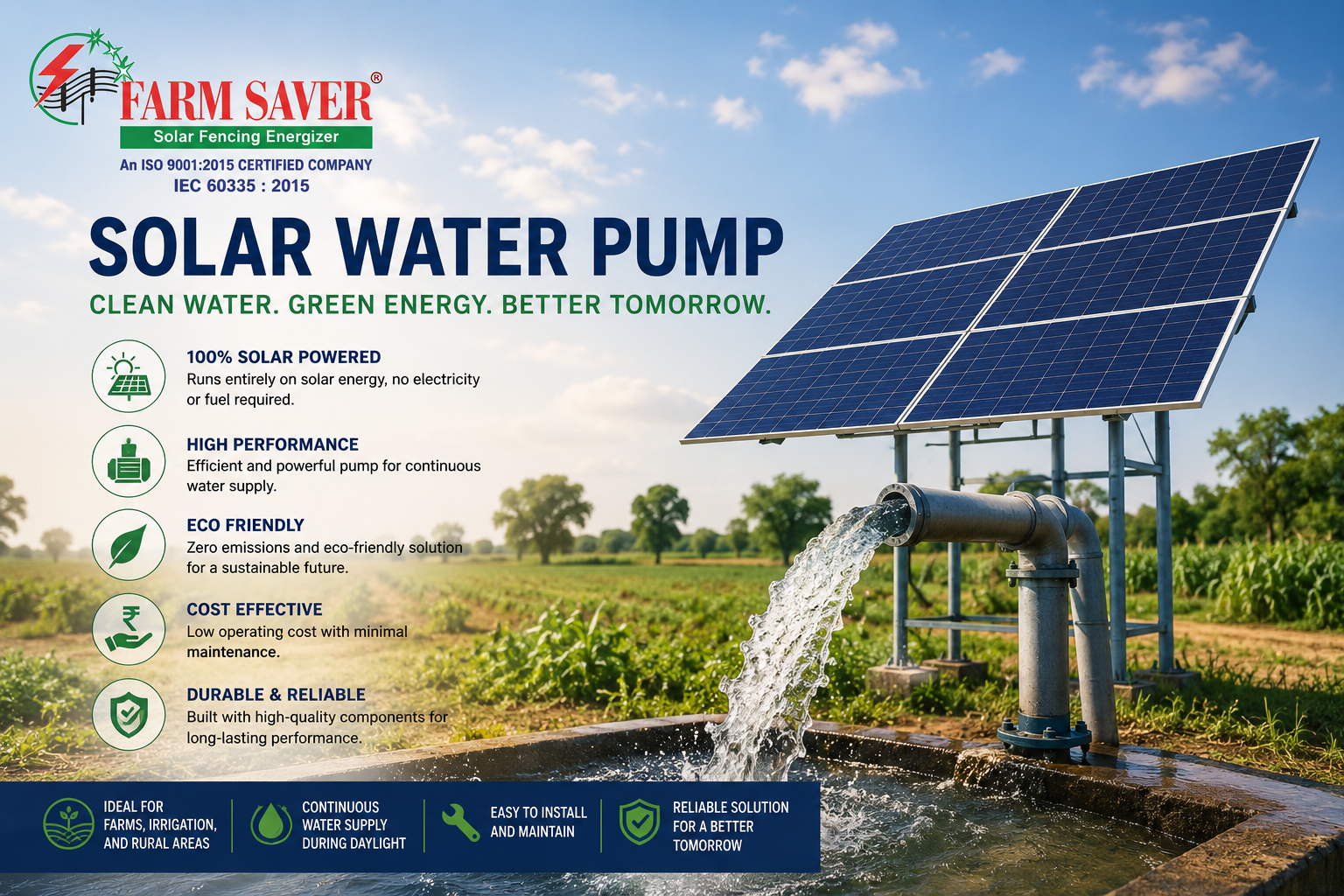 FARM SAVER®
Solar Fencing Energizer
An ISO 9001:2015 CERTIFIED COMPANY
IEC 60335 : 2015

SOLAR WATER PUMP
CLEAN WATER. GREEN ENERGY. BETTER TOMORROW.

100% SOLAR POWERED
Runs entirely on solar energy, no electricity or fuel required.

HIGH PERFORMANCE
Efficient and powerful pump for continuous water supply.

ECO FRIENDLY
Zero emissions and eco-friendly solution for a sustainable future.

COST EFFECTIVE
Low operating cost with minimal maintenance.

DURABLE & RELIABLE
Built with high-quality components for long-lasting performance.

IDEAL FOR FARMS, IRRIGATION, AND RURAL AREAS

CONTINUOUS WATER SUPPLY DURING DAYLIGHT

EASY TO INSTALL AND MAINTAIN

RELIABLE SOLUTION FOR A BETTER TOMORROW